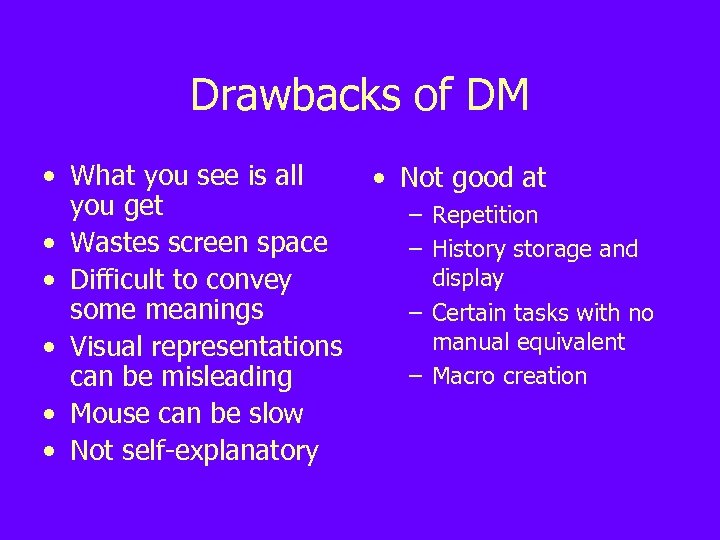 Drawbacks of DM

• What you see is all you get
• Wastes screen space
• Difficult to convey some meanings
• Visual representations can be misleading
• Mouse can be slow
• Not self-explanatory

• Not good at
– Repetition
– History storage and display
– Certain tasks with no manual equivalent
– Macro creation